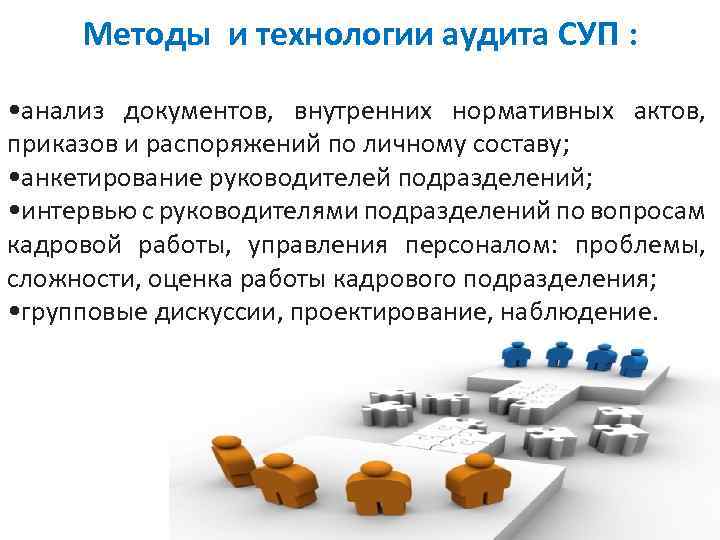 Методы и технологии аудита СУП :

•анализ документов, внутренних нормативных актов, приказов и распоряжений по личному составу;
•анкетирование руководителей подразделений;
•интервью с руководителями подразделений по вопросам кадровой работы, управления персоналом: проблемы, сложности, оценка работы кадрового подразделения;
•групповые дискуссии, проектирование, наблюдение.